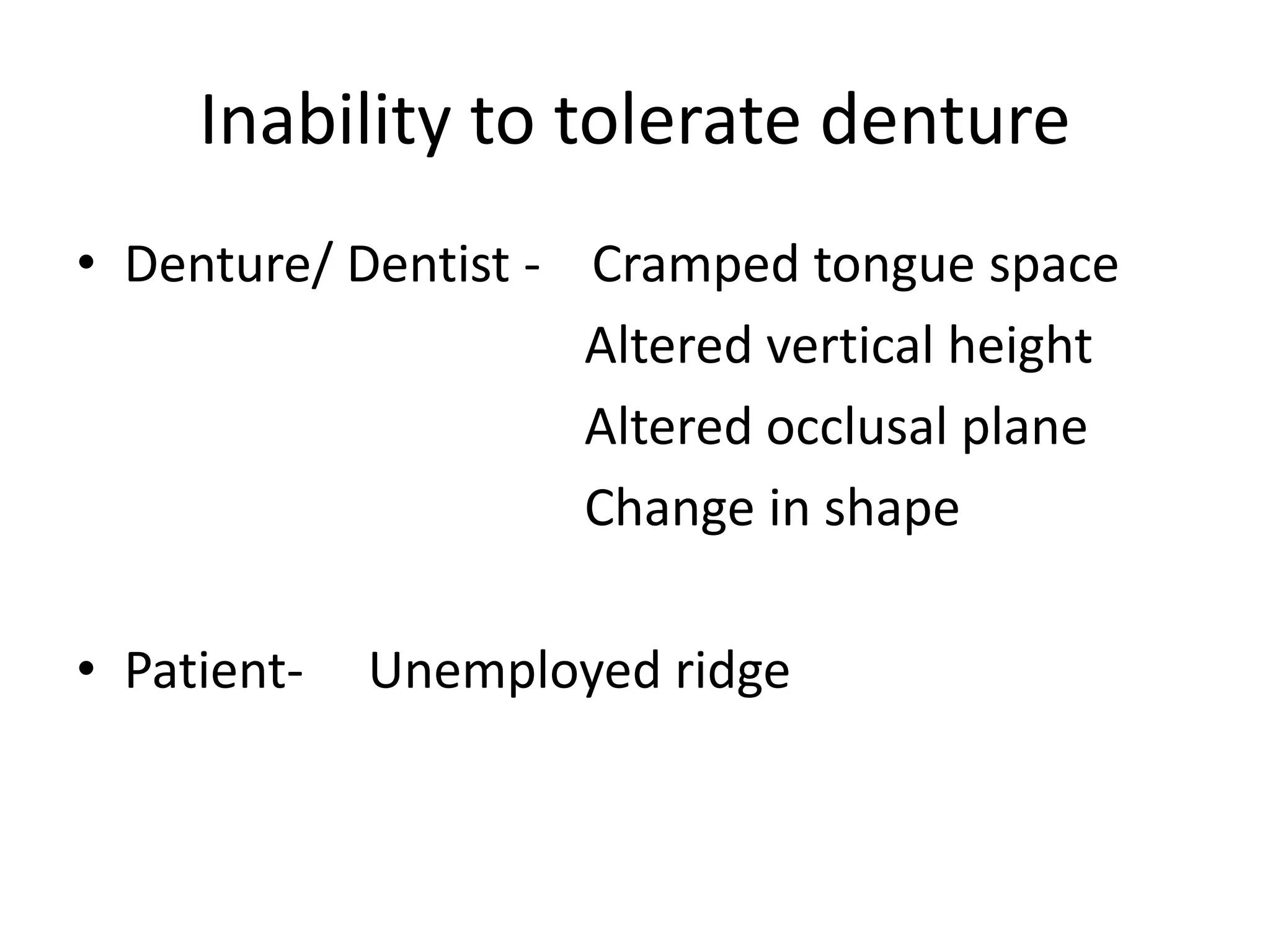 Inability to tolerate denture

• Denture/ Dentist - Cramped tongue space
Altered vertical height
Altered occlusal plane
Change in shape

• Patient- Unemployed ridge